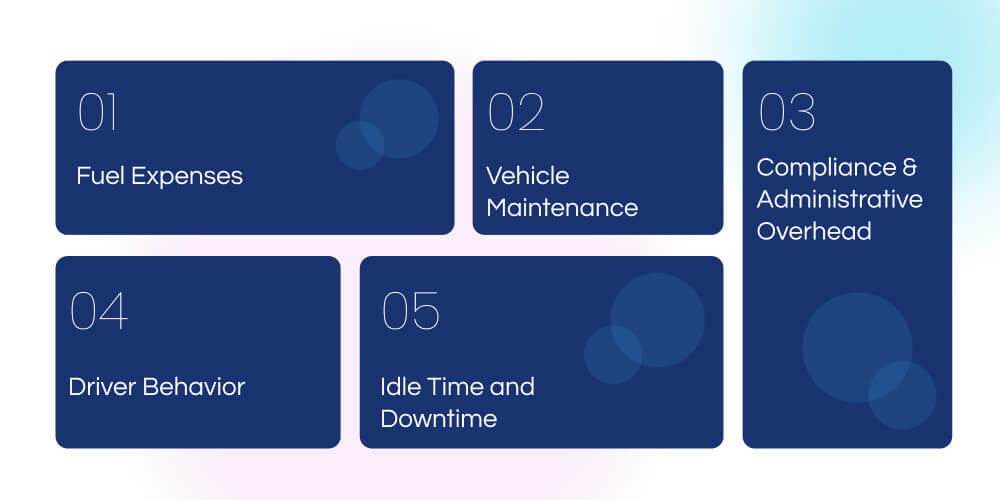 01

Fuel Expenses

02

Vehicle Maintenance

03

Compliance & Administrative Overhead

04

Driver Behavior

05

Idle Time and Downtime